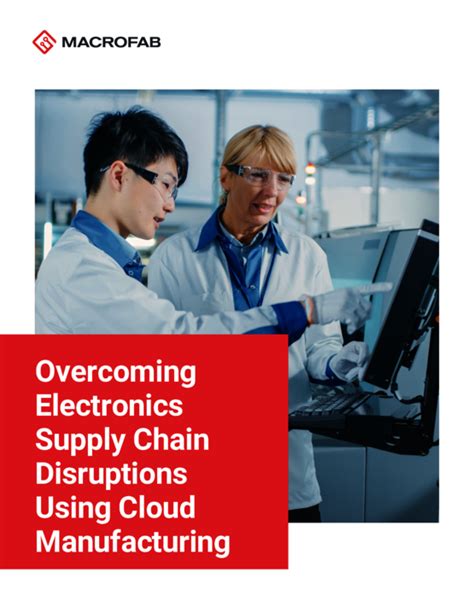 MACROFAB

Overcoming Electronics Supply Chain Disruptions Using Cloud Manufacturing